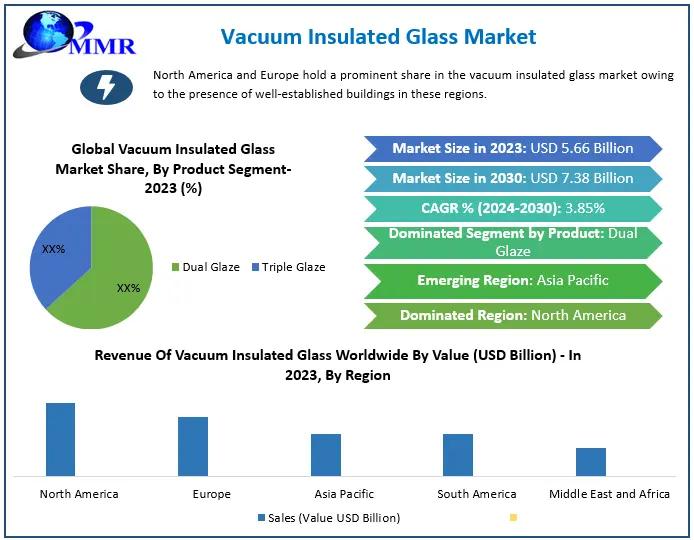 MMR

Vacuum Insulated Glass Market

North America and Europe hold a prominent share in the vacuum insulated glass market owing to the presence of well-established buildings in these regions.

Global Vacuum Insulated Glass Market Share, By Product Segment-2023 (%)

XX%

XX%

Dual Glaze Triple Glaze

Market Size in 2023: USD 5.66 Billion

Market Size in 2030: USD 7.38 Billion

CAGR % (2024-2030): 3.85%

Dominated Segment by Product: Dual Glaze

Emerging Region: Asia Pacific

Dominated Region: North America

Revenue Of Vacuum Insulated Glass Worldwide By Value (USD Billion) - In 2023, By Region

North America
Europe
Asia Pacific
South America
Middle East and Africa

Sales (Value USD Billion)